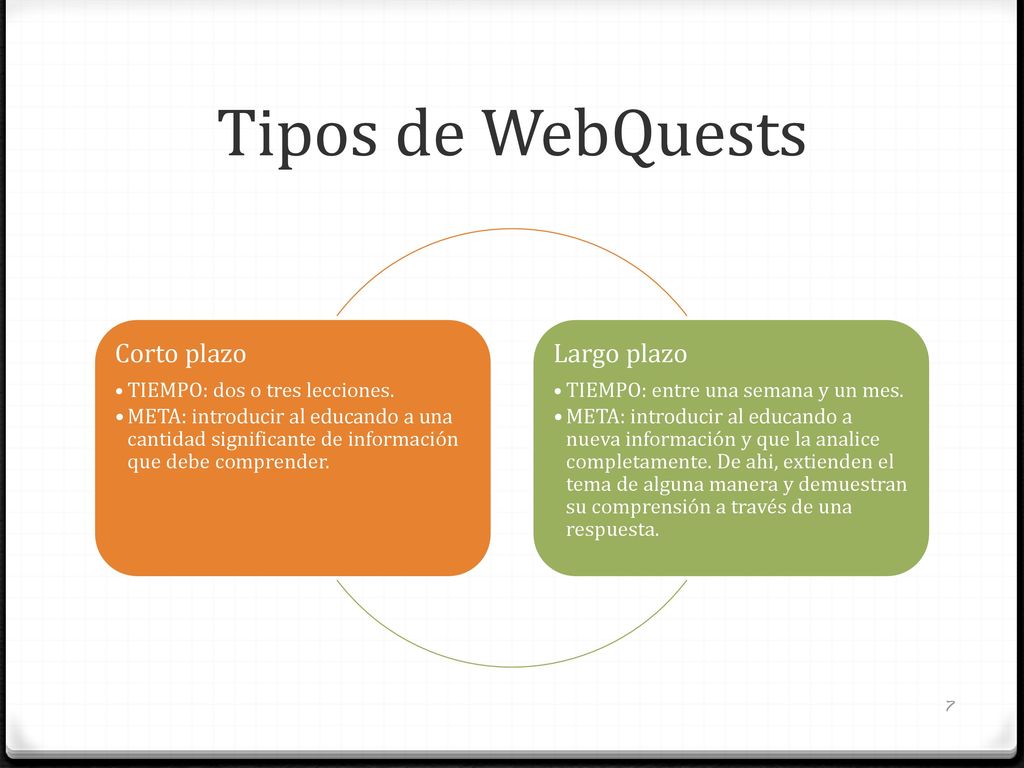 Tipos de WebQuests

Corto plazo

• TIEMPO: dos o tres lecciones.
• META: introducir al educando a una cantidad significante de información que debe comprender.

Largo plazo

• TIEMPO: entre una semana y un mes.
• META: introducir al educando a nueva información y que la analice completamente. De ahi, extienden el tema de alguna manera y demuestran su comprensión a través de una respuesta.

7